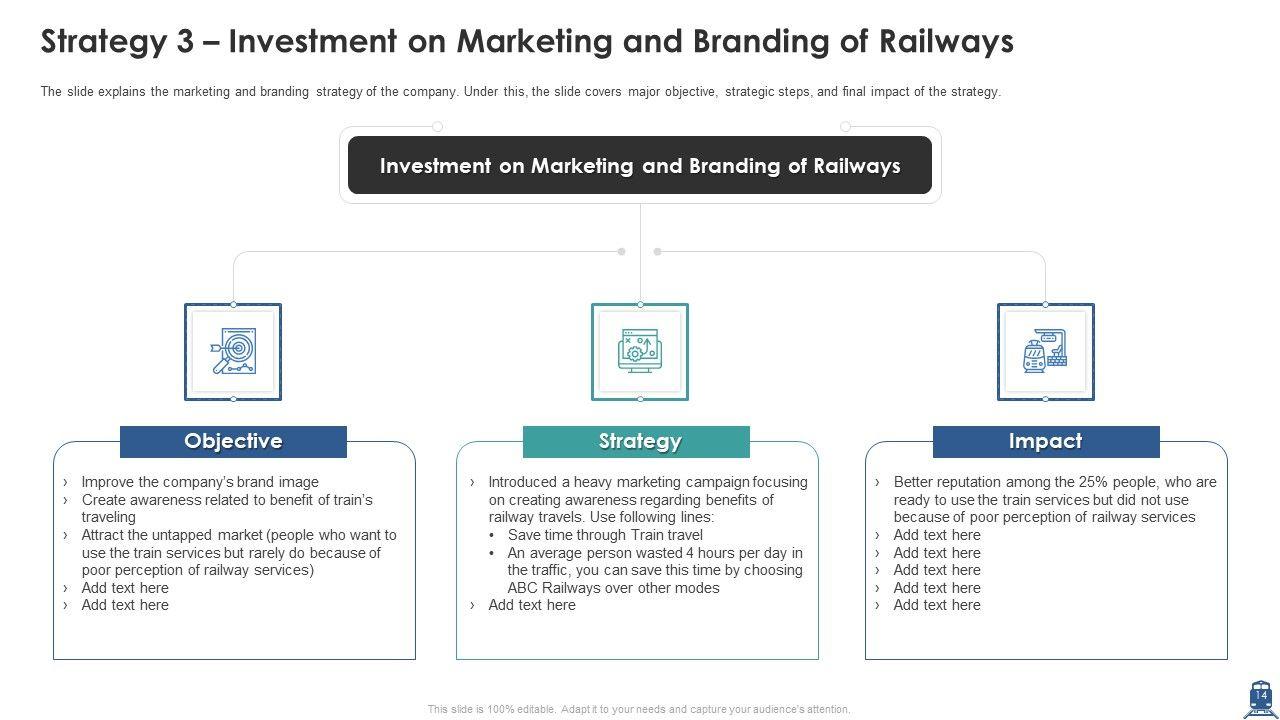 Strategy 3 – Investment on Marketing and Branding of Railways

The slide explains the marketing and branding strategy of the company. Under this, the slide covers major objective, strategic steps, and final impact of the strategy.

Investment on Marketing and Branding of Railways

Objective

› Improve the company's brand image
› Create awareness related to benefit of train's traveling
› Attract the untapped market (people who want to use the train services but rarely do because of poor perception of railway services)
› Add text here
› Add text here

Strategy

› Introduced a heavy marketing campaign focusing on creating awareness regarding benefits of railway travels. Use following lines:
• Save time through Train travel
• An average person wasted 4 hours per day in the traffic, you can save this time by choosing ABC Railways over other modes
› Add text here

Impact

› Better reputation among the 25% people, who are ready to use the train services but did not use because of poor perception of railway services
› Add text here
› Add text here
› Add text here
› Add text here
› Add text here

This slide is 100% editable. Adapt it to your needs and capture your audience's attention.

14